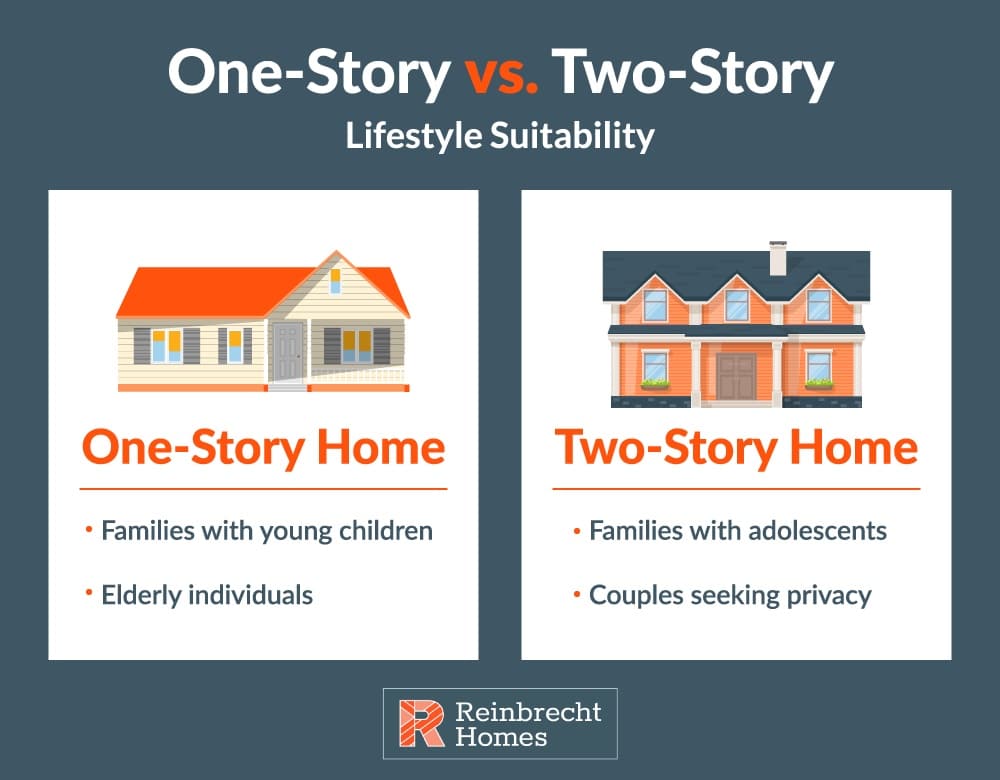 One-Story vs. Two-Story

Lifestyle Suitability

One-Story Home

• Families with young children

• Elderly individuals

Two-Story Home

• Families with adolescents

• Couples seeking privacy

Reinbrecht Homes